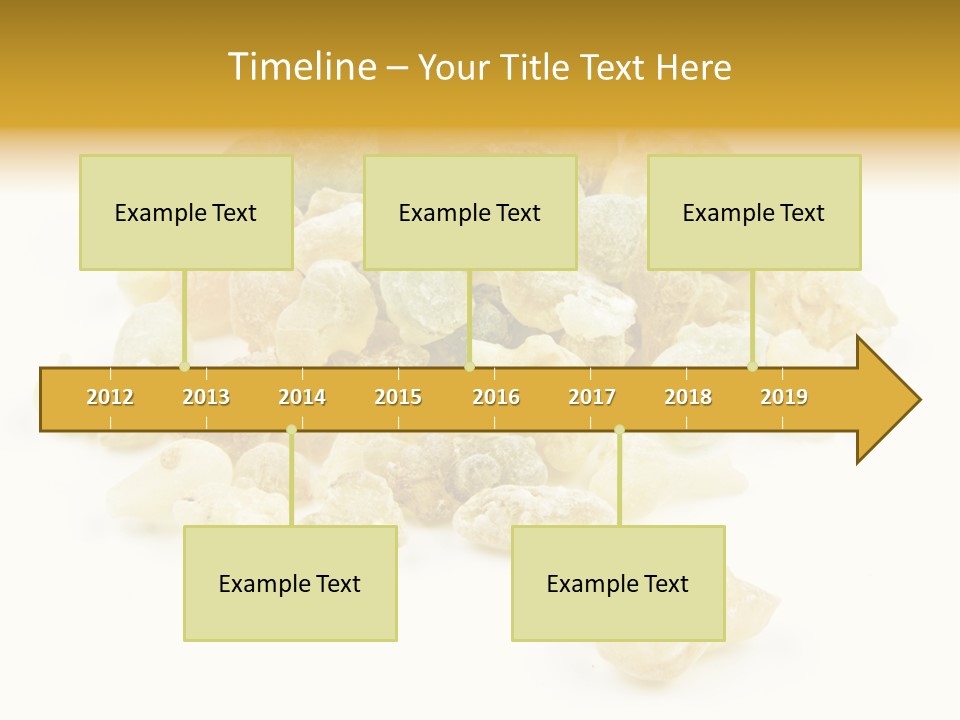 Timeline – Your Title Text Here

Example Text

Example Text

Example Text

2012 2013 2014 2015 2016 2017 2018 2019

Example Text

Example Text